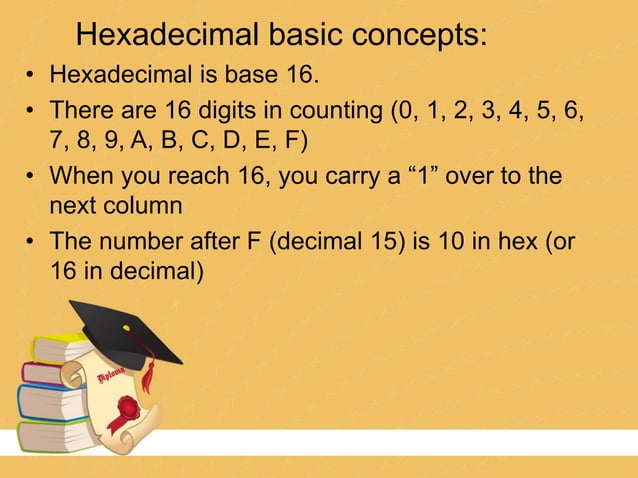 Hexadecimal basic concepts:

• Hexadecimal is base 16.

• There are 16 digits in counting (0, 1, 2, 3, 4, 5, 6, 7, 8, 9, A, B, C, D, E, F)

• When you reach 16, you carry a “1” over to the next column

• The number after F (decimal 15) is 10 in hex (or 16 in decimal)

Diploma